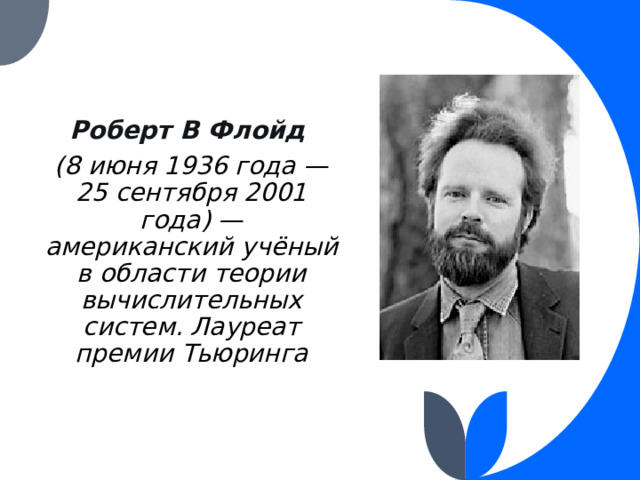 Роберт В Флойд

(8 июня 1936 года — 25 сентября 2001 года) — американский учёный в области теории вычислительных систем. Лауреат премии Тьюринга